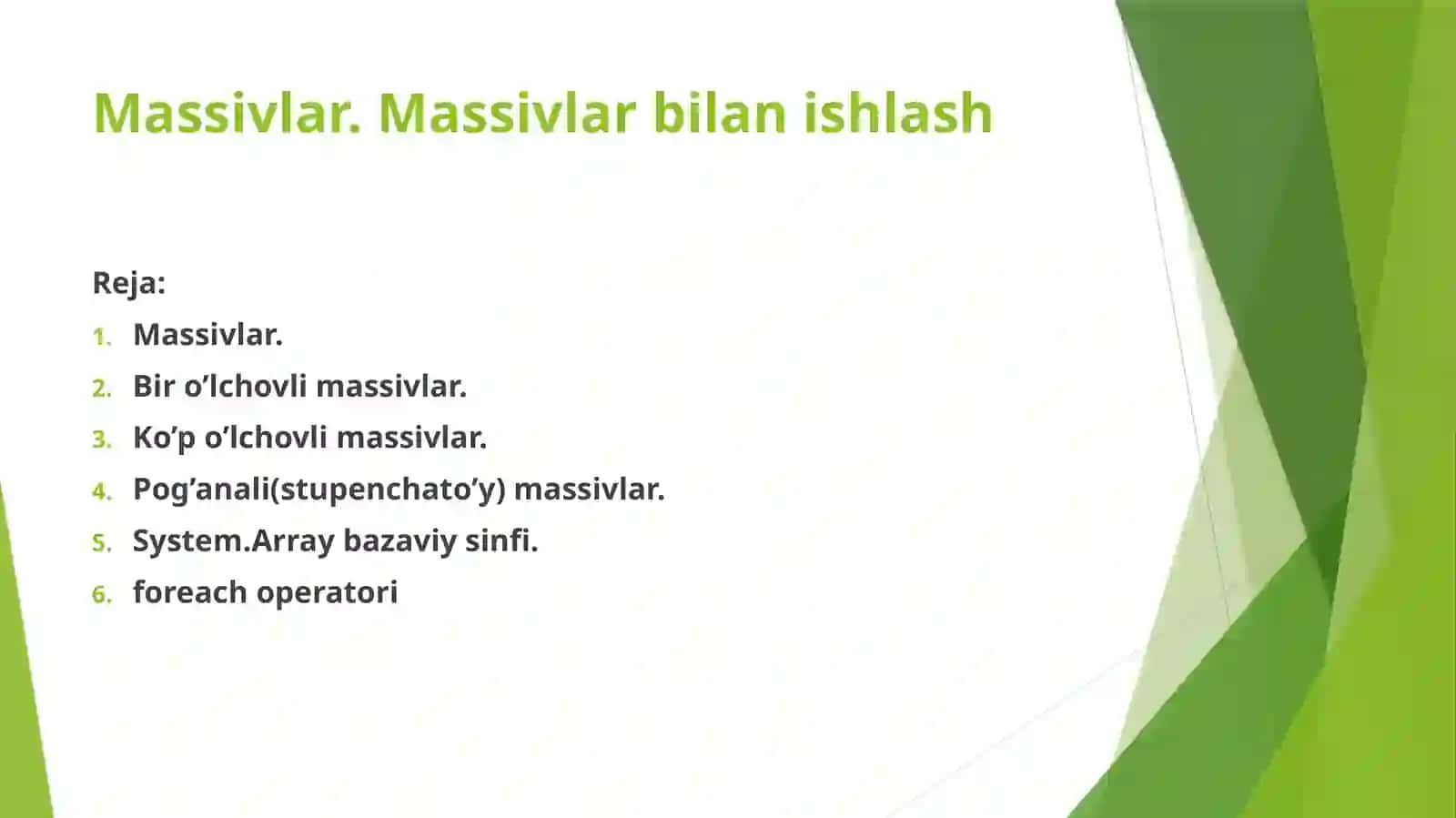 Massivlar. Massivlar bilan ishlash

Reja:

1. Massivlar.
2. Bir o’lchovli massivlar.
3. Ko’p o’lchovli massivlar.
4. Pog’anali(stupenchato’y) massivlar.
5. System.Array bazaviy sinfi.
6. foreach operatori